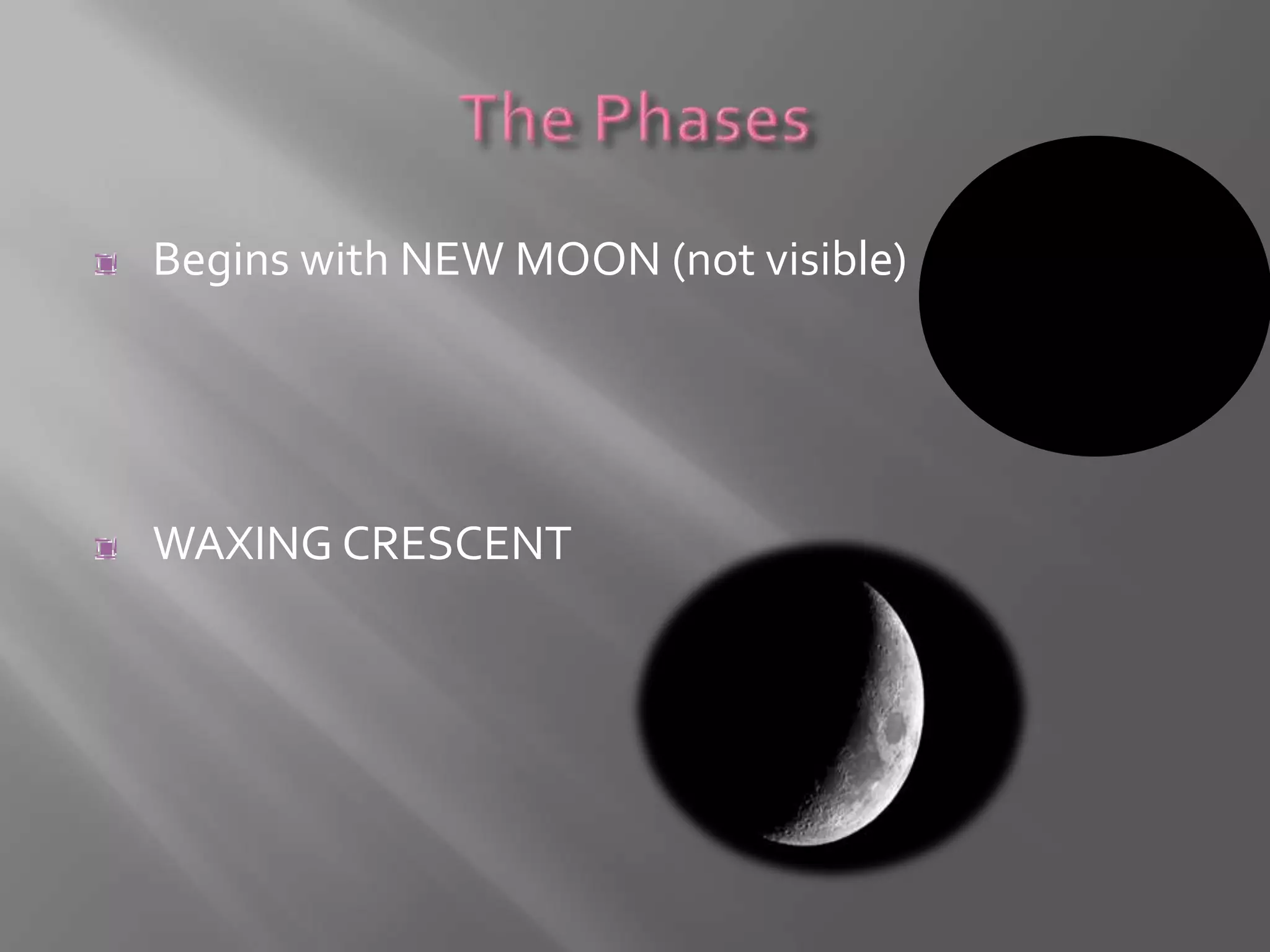 The Phases

Begins with NEW MOON (not visible)

WAXING CRESCENT